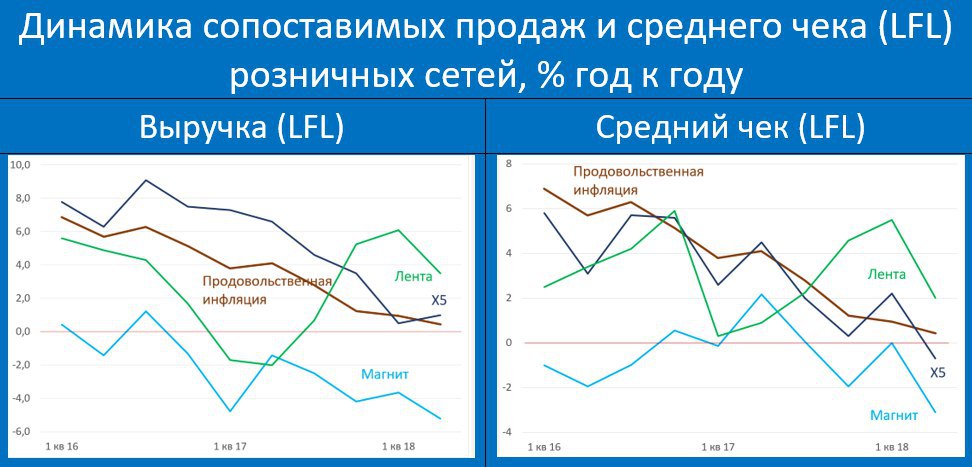 Динамика сопоставимых продаж и среднего чека (LFL) розничных сетей, % год к году

Выручка (LFL)

10,0
8,0
6,0
4,0
2,0
0,0
-2,0
-4,0
-6,0

Продовольственная инфляция
Лента
X5
Магнит

1 кв 16
1 кв 17
1 кв 18

Средний чек (LFL)

8
6
4
2
0
-2
-4

Продовольственная инфляция
Лента
X5
Магнит

1 кв 16
1 кв 17
1 кв 18